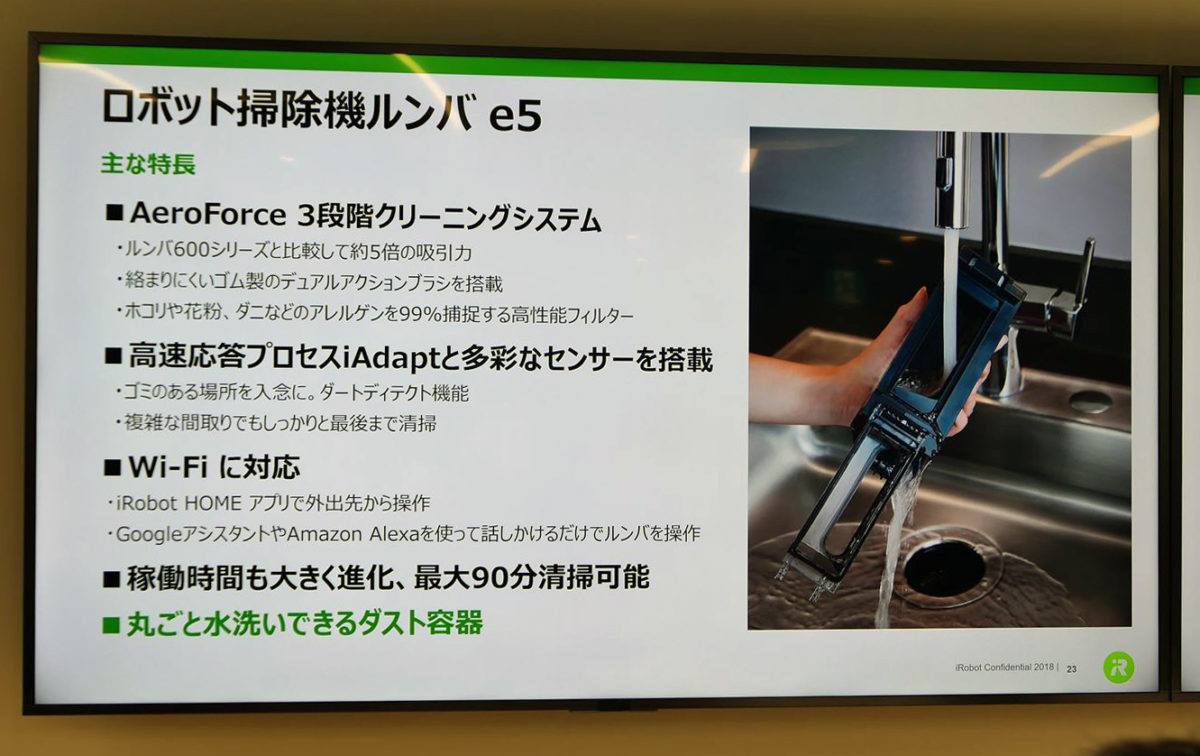 ロボット掃除機ルンバ e5

主な特長

■ AeroForce 3段階クリーニングシステム
・ルンバ600シリーズと比較して約5倍の吸引力
・絡まりにくいゴム製のデュアルアクションブラシを搭載
・ホコリや花粉、ダニなどのアレルゲンを99%捕捉する高性能フィルター

■ 高速応答プロセスiAdaptと多彩なセンサーを搭載
・ゴミのある場所を入念に。ダートディテクト機能
・複雑な間取りでもしっかりと最後まで清掃

■ Wi-Fi に対応
・iRobot HOME アプリで外出先から操作
・GoogleアシスタントやAmazon Alexaを使って話しかけるだけでルンバを操作

■ 稼働時間も大きく進化、最大90分清掃可能

■ 丸ごと水洗いできるダスト容器

iRobot Confidential 2018 | 23

iR